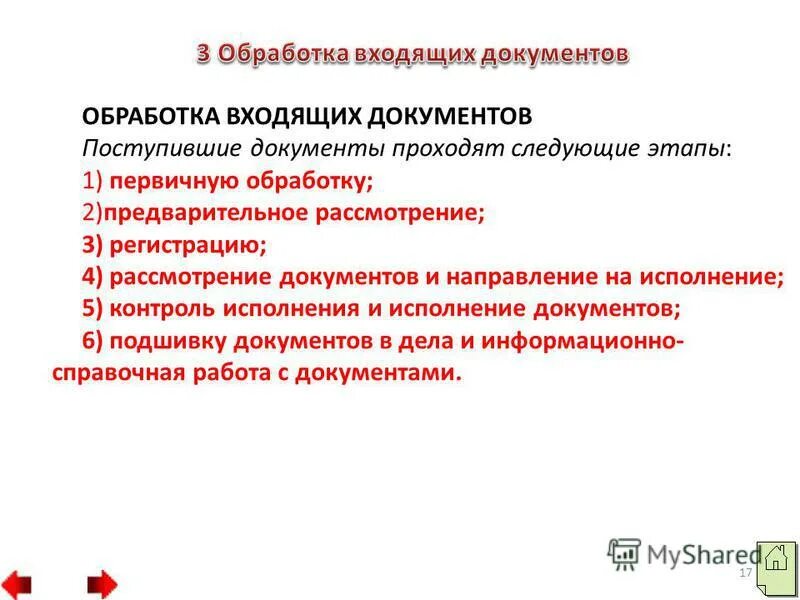 3 Обработка входящих документов

ОБРАБОТКА ВХОДЯЩИХ ДОКУМЕНТОВ

Поступившие документы проходят следующие этапы:

1) первичную обработку;

2)предварительное рассмотрение;

3) регистрацию;

4) рассмотрение документов и направление на исполнение;

5) контроль исполнения и исполнение документов;

6) подшивку документов в дела и информационно-справочная работа с документами.

MyShared

17